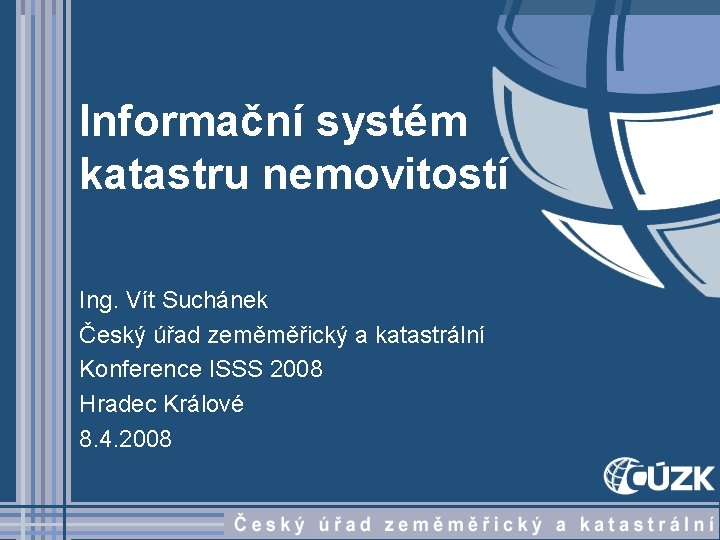 Informační systém katastru nemovitostí

Ing. Vít Suchánek
Český úřad zeměměřický a katastrální
Konference ISSS 2008
Hradec Králové
8.4.2008

ČÚZK

Český úřad zeměměřický a katastrální